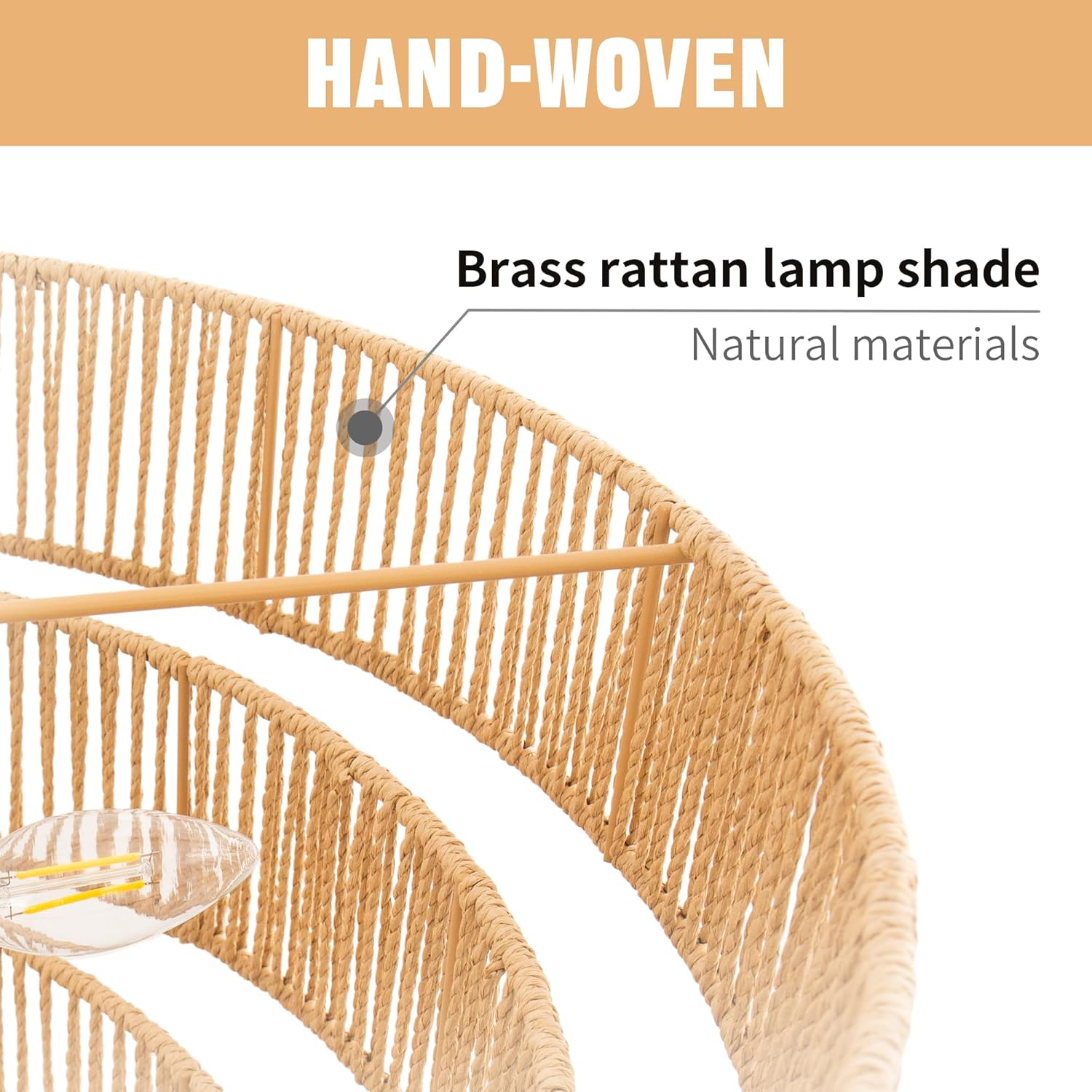 HAND-WOVEN

Brass rattan lamp shade

Natural materials